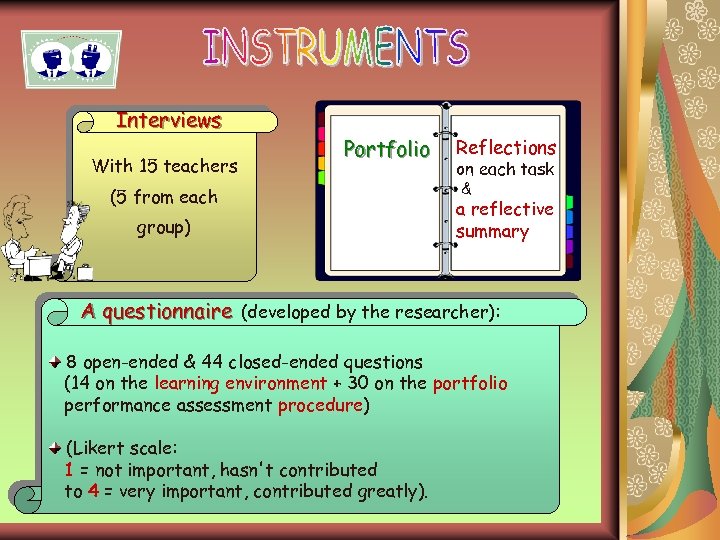 INSTRUMENTS

Interviews

With 15 teachers (5 from each group)

Portfolio

Reflections on each task & a reflective summary

A questionnaire (developed by the researcher):

8 open-ended & 44 closed-ended questions (14 on the learning environment + 30 on the portfolio performance assessment procedure)

(Likert scale: 1 = not important, hasn't contributed to 4 = very important, contributed greatly).